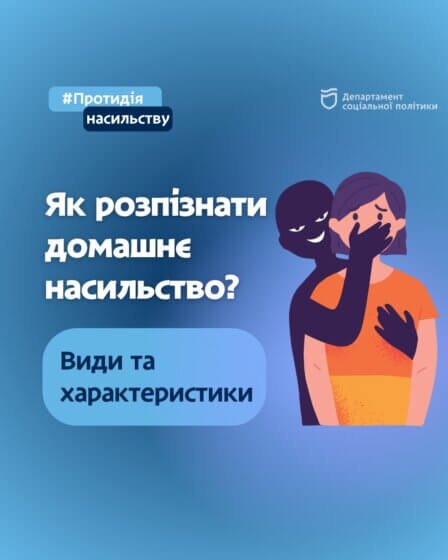 #Протидія насильству

Департамент соціальної політики

Як розпізнати домашнє насильство?

Види та характеристики